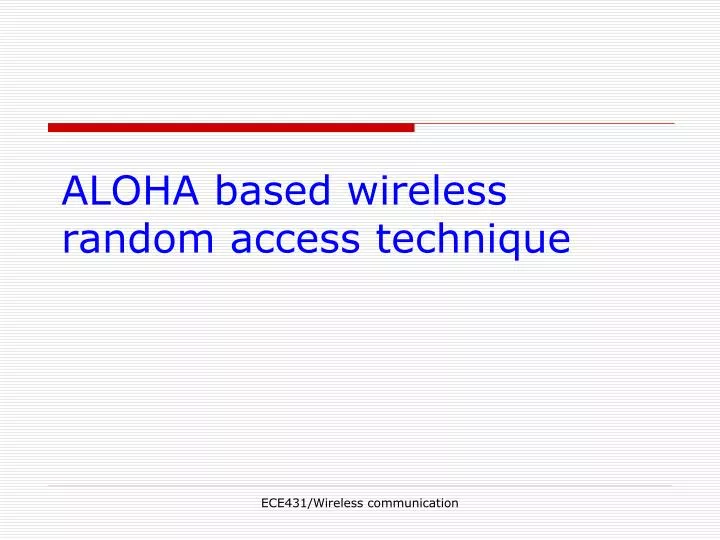 ALOHA based wireless random access technique

ECE431/Wireless communication